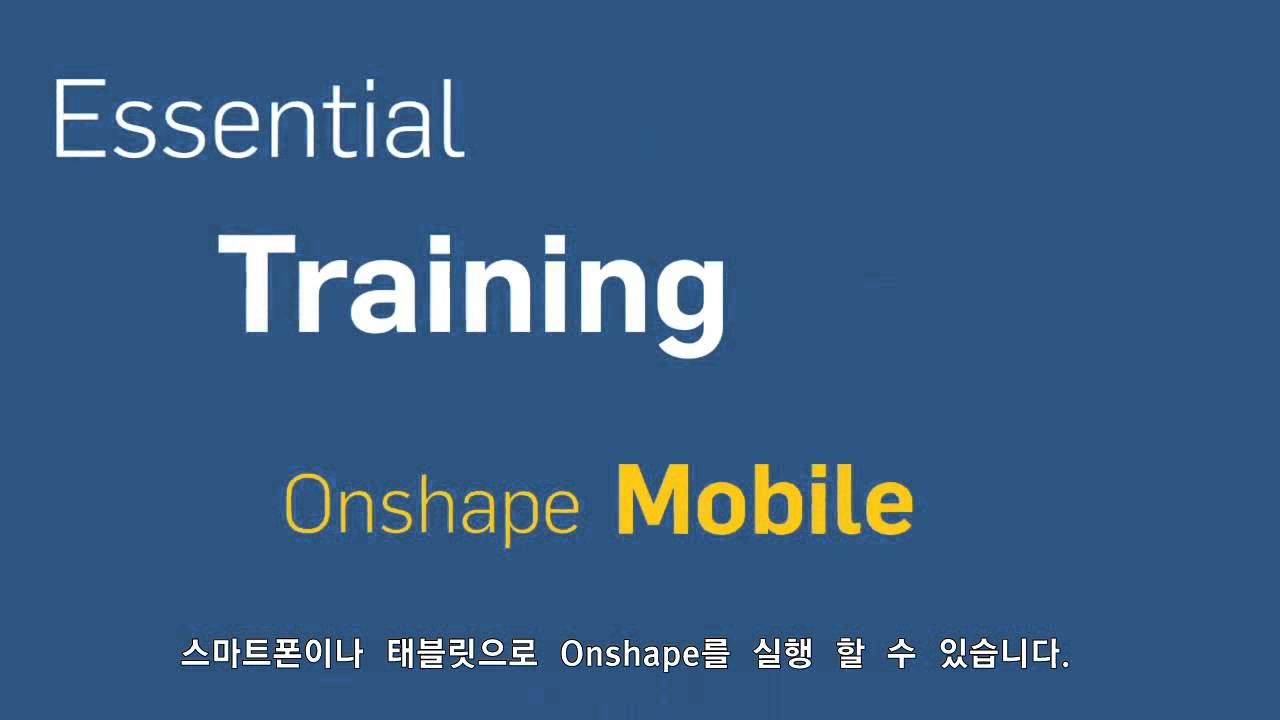 Essential

Training

Onshape Mobile

스마트폰이나 태블릿으로 Onshape를 실행 할 수 있습니다.